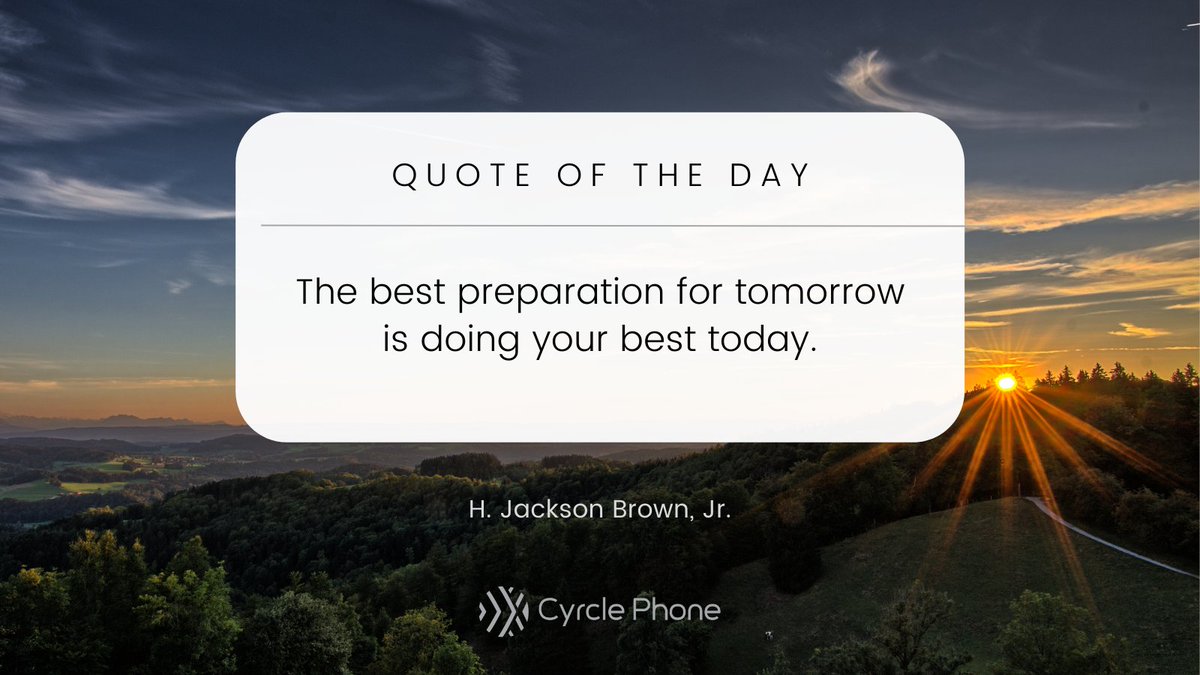 QUOTE OF THE DAY

The best preparation for tomorrow is doing your best today.

H. Jackson Brown, Jr.

Cyrcle Phone